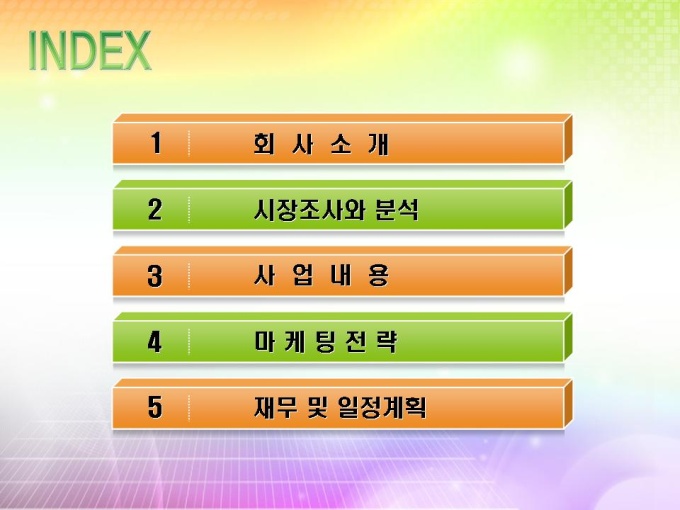 INDEX

1 회 사 소 개

2 시장조사와 분석

3 사 업 내 용

4 마 케 팅 전 략

5 재무 및 일정계획